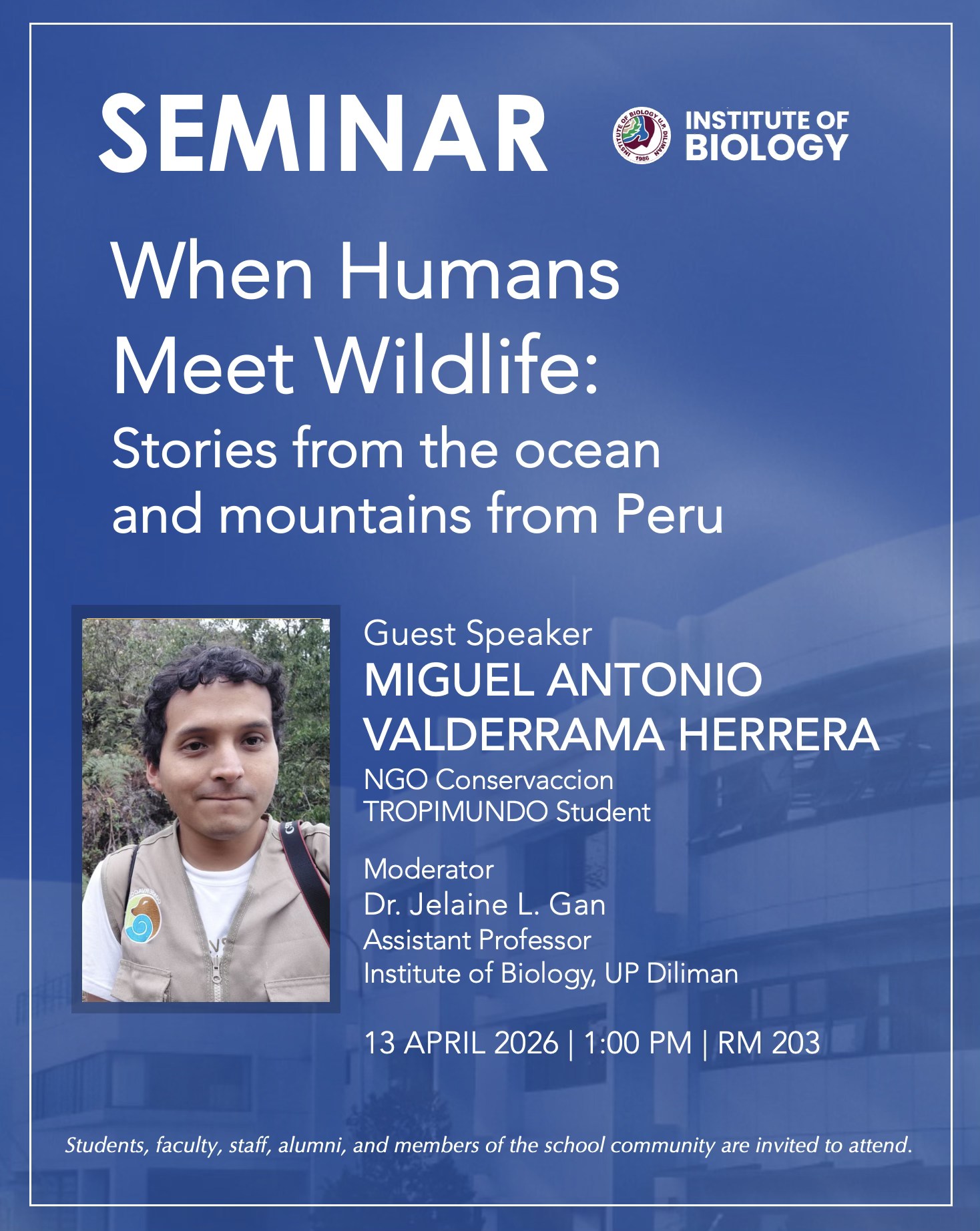 SEMINAR

INSTITUTE OF BIOLOGY U.P. DILIMAN 1986

INSTITUTE OF BIOLOGY

When Humans Meet Wildlife:

Stories from the ocean and mountains from Peru

Guest Speaker
MIGUEL ANTONIO VALDERRAMA HERRERA
NGO Conservaccion
TROPIMUNDO Student

Moderator
Dr. Jelaine L. Gan
Assistant Professor
Institute of Biology, UP Diliman

13 APRIL 2026 | 1:00 PM | RM 203

Students, faculty, staff, alumni, and members of the school community are invited to attend.